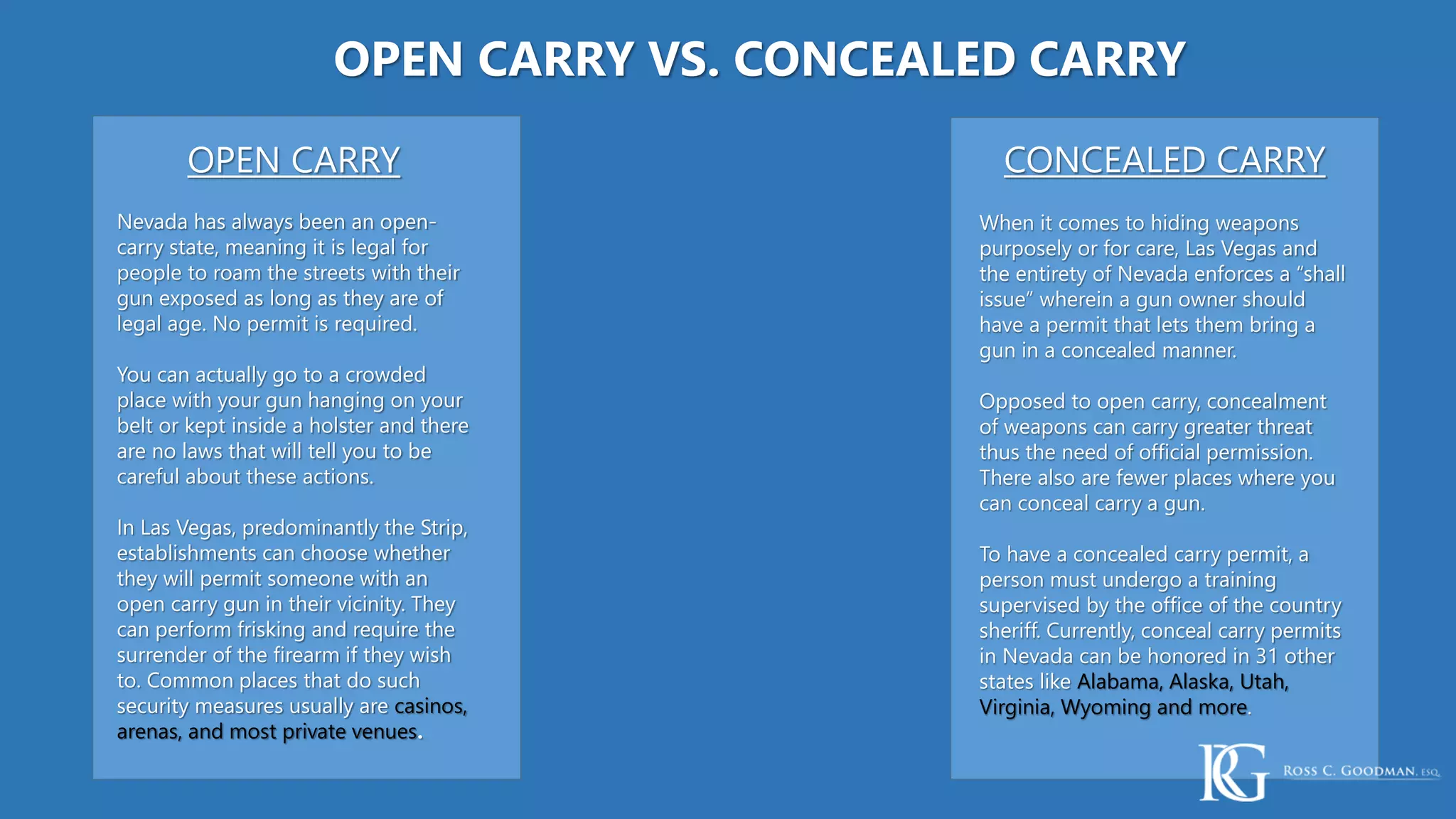 OPEN CARRY VS. CONCEALED CARRY

OPEN CARRY

Nevada has always been an open-carry state, meaning it is legal for people to roam the streets with their gun exposed as long as they are of legal age. No permit is required.

You can actually go to a crowded place with your gun hanging on your belt or kept inside a holster and there are no laws that will tell you to be careful about these actions.

In Las Vegas, predominantly the Strip, establishments can choose whether they will permit someone with an open carry gun in their vicinity. They can perform frisking and require the surrender of the firearm if they wish to. Common places that do such security measures usually are casinos, arenas, and most private venues.

CONCEALED CARRY

When it comes to hiding weapons purposely or for care, Las Vegas and the entirety of Nevada enforces a "shall issue" wherein a gun owner should have a permit that lets them bring a gun in a concealed manner.

Opposed to open carry, concealment of weapons can carry greater threat thus the need of official permission. There also are fewer places where you can conceal carry a gun.

To have a concealed carry permit, a person must undergo a training supervised by the office of the country sheriff. Currently, conceal carry permits in Nevada can be honored in 31 other states like Alabama, Alaska, Utah, Virginia, Wyoming and more.

RG ROSS C. GOODMAN, ESQ.